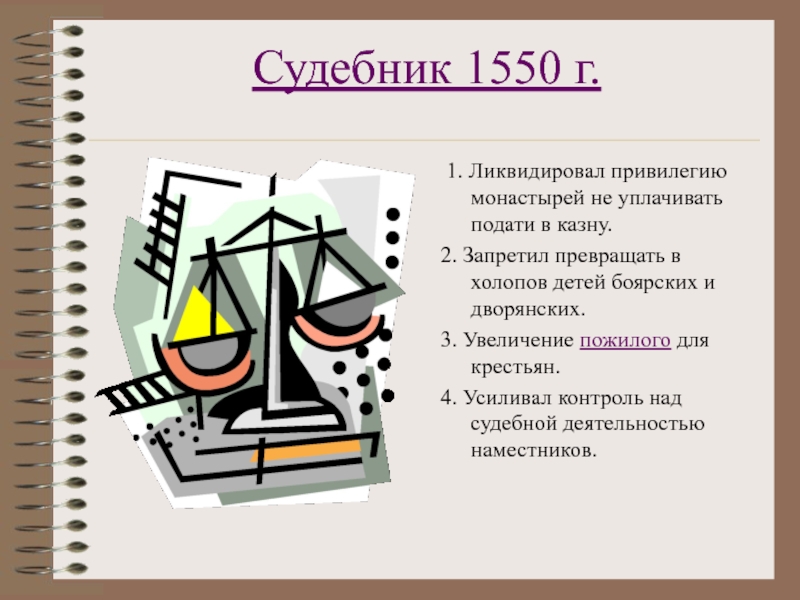 Судебник 1550 г.

1. Ликвидировал привилегию монастырей не уплачивать подати в казну.

2. Запретил превращать в холопов детей боярских и дворянских.

3. Увеличение пожилого для крестьян.

4. Усиливал контроль над судебной деятельностью наместников.